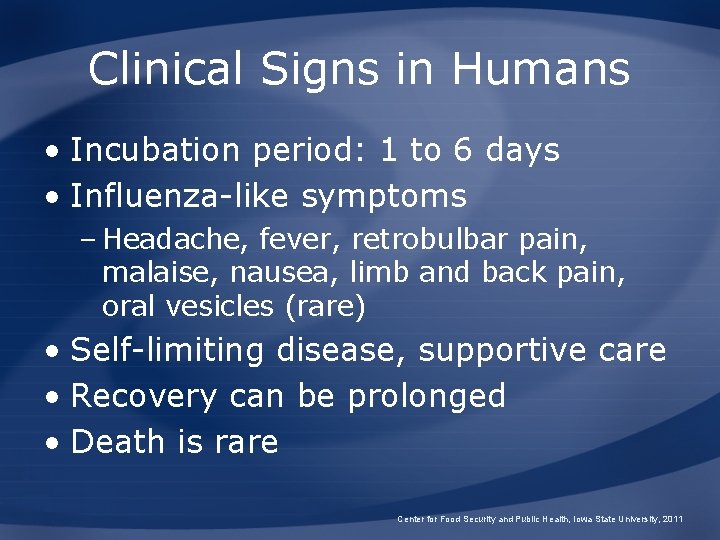 Clinical Signs in Humans

• Incubation period: 1 to 6 days
• Influenza-like symptoms
– Headache, fever, retrobulbar pain, malaise, nausea, limb and back pain, oral vesicles (rare)
• Self-limiting disease, supportive care
• Recovery can be prolonged
• Death is rare

Center for Food Security and Public Health, Iowa State University, 2011